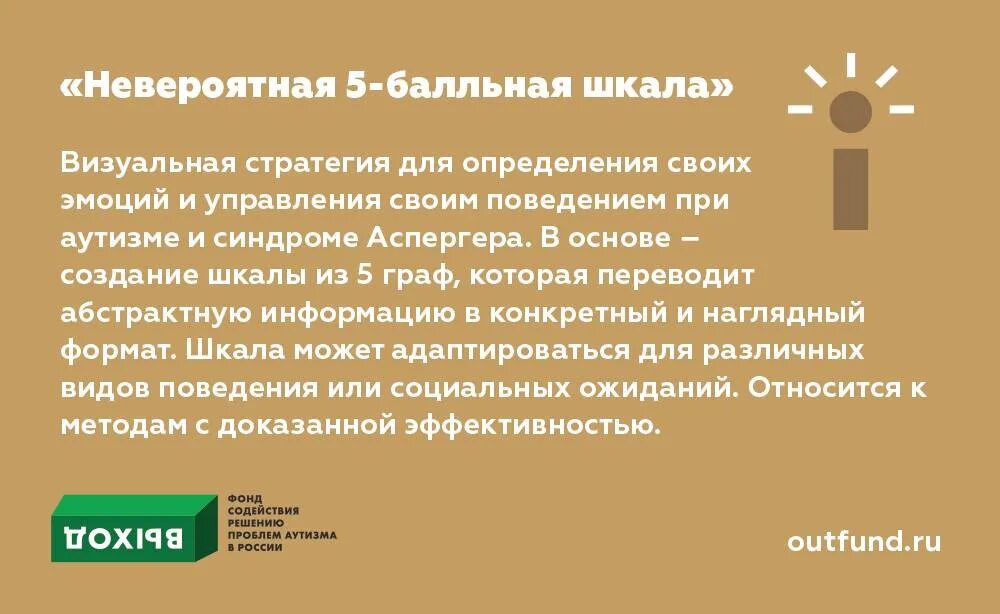 «Невероятная 5-балльная шкала»

Визуальная стратегия для определения своих эмоций и управления своим поведением при аутизме и синдроме Аспергера. В основе – создание шкалы из 5 граф, которая переводит абстрактную информацию в конкретный и наглядный формат. Шкала может адаптироваться для различных видов поведения или социальных ожиданий. Относится к методам с доказанной эффективностью.

ВЫХОД

ФОНД СОДЕЙСТВИЯ РЕШЕНИЮ ПРОБЛЕМ АУТИЗМА В РОССИИ

outfund.ru